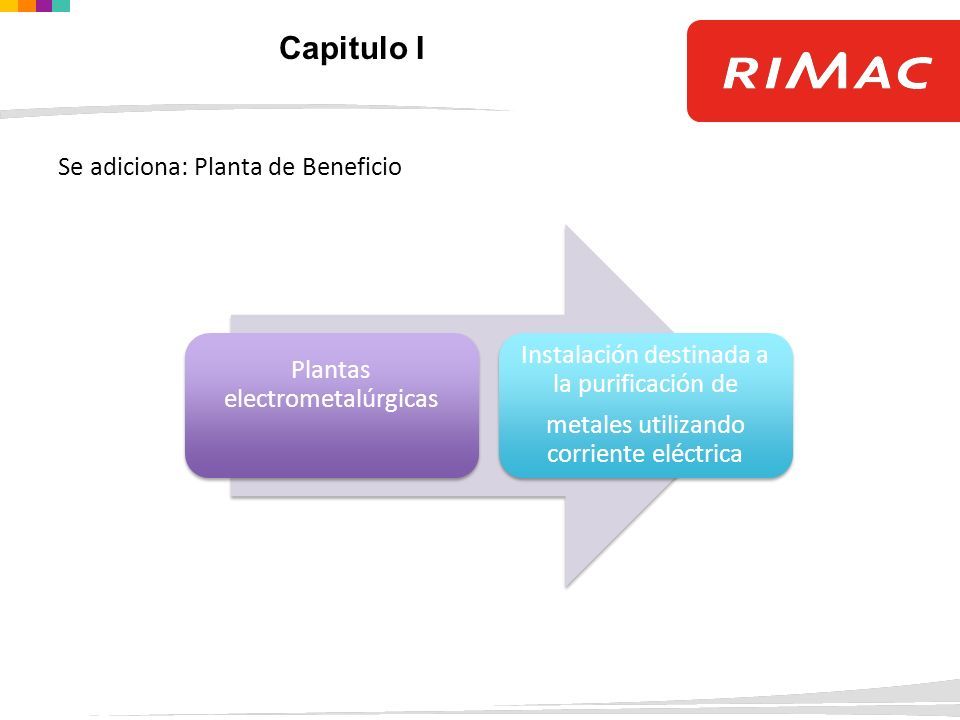 Capitulo I

RIMAC

Se adiciona: Planta de Beneficio

Plantas electrometalúrgicas

Instalación destinada a la purificación de

metales utilizando corriente eléctrica